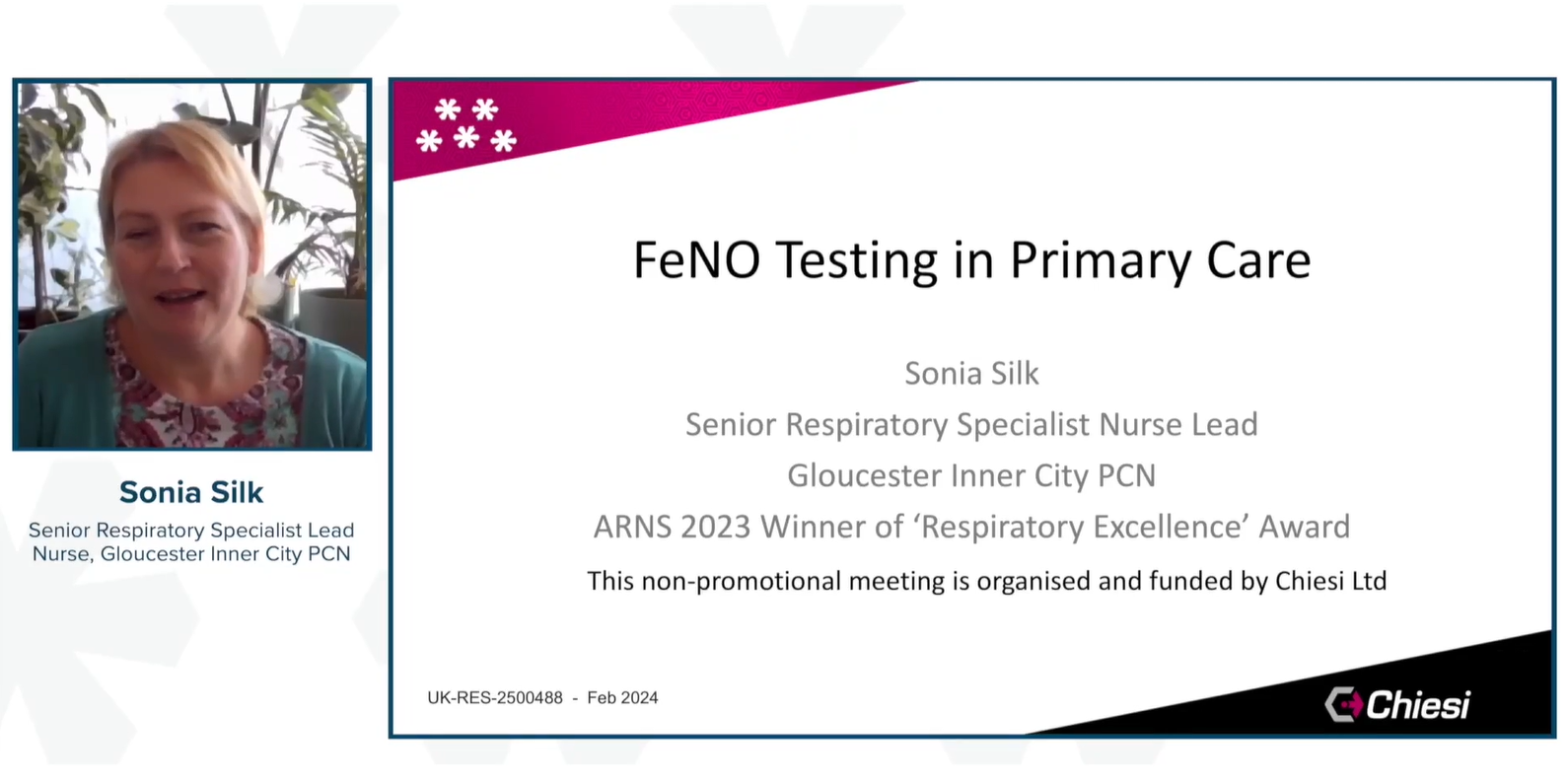 Sonia Silk

Senior Respiratory Specialist Lead Nurse, Gloucester Inner City PCN

FeNO Testing in Primary Care

Sonia Silk

Senior Respiratory Specialist Nurse Lead

Gloucester Inner City PCN

ARNS 2023 Winner of 'Respiratory Excellence' Award

This non-promotional meeting is organised and funded by Chiesi Ltd

UK-RES-2500488 - Feb 2024

Chiesi